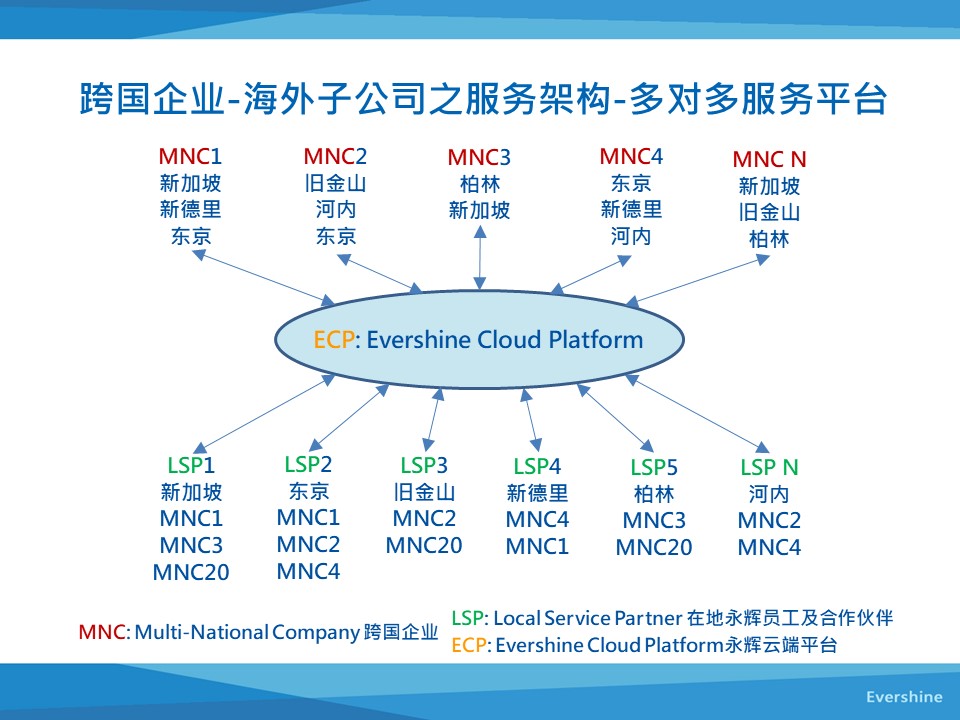 跨国企业-海外子公司之服务架构-多对多服务平台

MNC1
新加坡
新德里
东京

MNC2
旧金山
河内
东京

MNC3
柏林
新加坡

MNC4
东京
新德里
河内

MNC N
新加坡
旧金山
柏林

ECP: Evershine Cloud Platform

LSP1
新加坡
MNC1
MNC3
MNC20

LSP2
东京
MNC1
MNC2
MNC4

LSP3
旧金山
MNC2
MNC20

LSP4
新德里
MNC4
MNC1

LSP5
柏林
MNC3
MNC20

LSP N
河内
MNC2
MNC4

MNC: Multi-National Company 跨国企业

LSP: Local Service Partner 在地永辉员工及合作伙伴
ECP: Evershine Cloud Platform永辉云端平台

Evershine